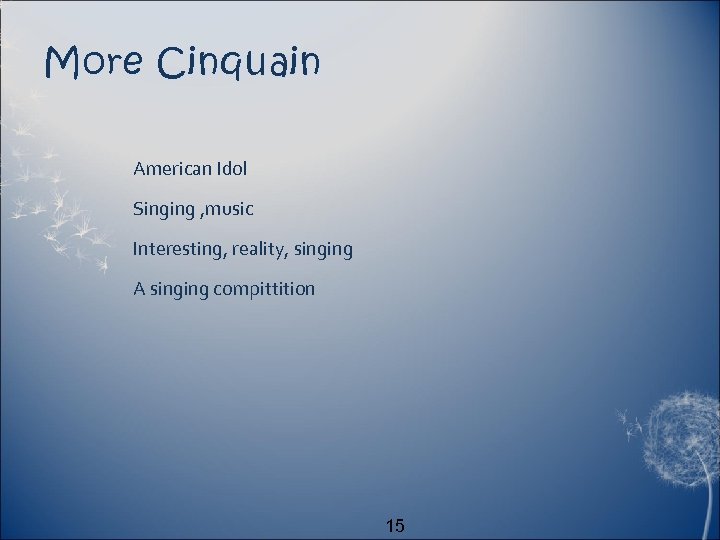 More Cinquain

American Idol

Singing ,music

Interesting, reality, singing

A singing compittition

15